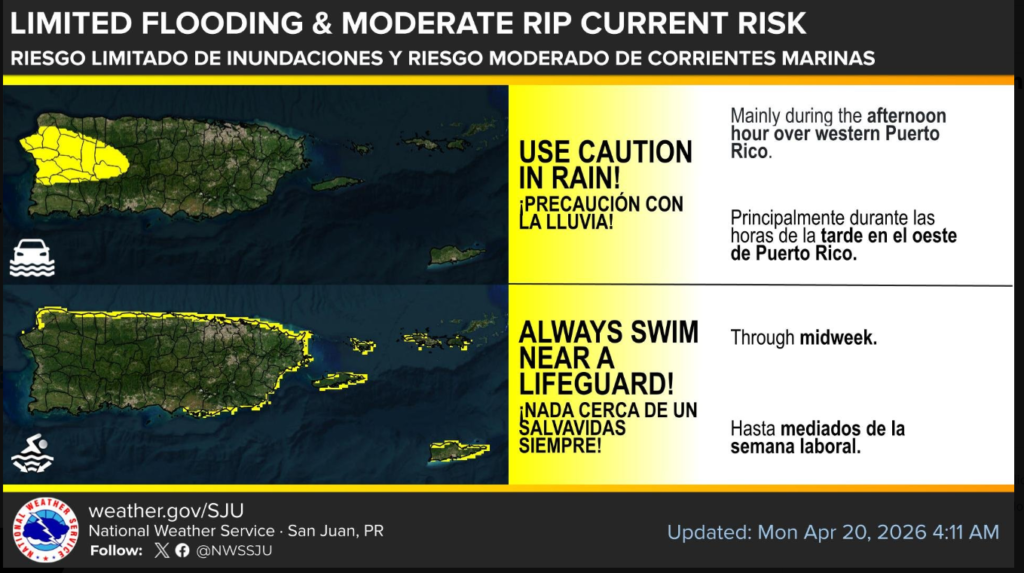 LIMITED FLOODING & MODERATE RIP CURRENT RISK
RIESGO LIMITADO DE INUNDACIONES Y RIESGO MODERADO DE CORRIENTES MARINAS

USE CAUTION IN RAIN!
¡PRECAUCIÓN CON LA LLUVIA!

Mainly during the afternoon hour over western Puerto Rico.

Principalmente durante las horas de la tarde en el oeste de Puerto Rico.

ALWAYS SWIM NEAR A LIFEGUARD!
¡NADA CERCA DE UN SALVAVIDAS SIEMPRE!

Through midweek.

Hasta mediados de la semana laboral.

NATIONAL WEATHER SERVICE

weather.gov/SJU
National Weather Service · San Juan, PR
Follow: @NWSSJU

Updated: Mon Apr 20, 2026 4:11 AM